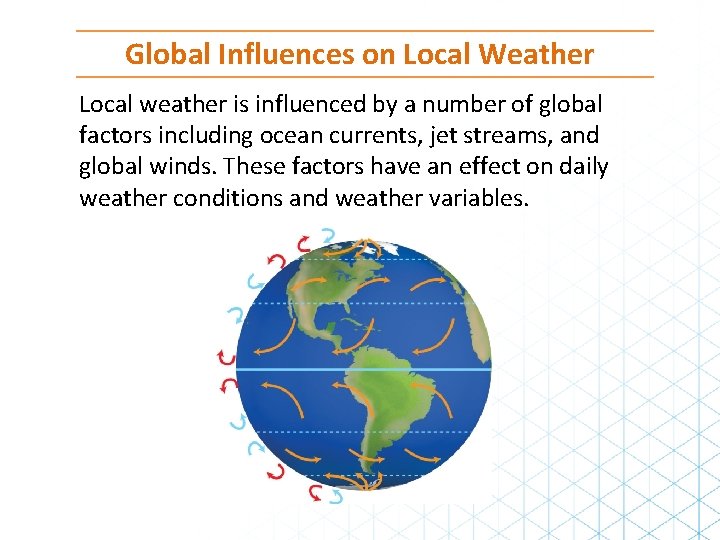 Global Influences on Local Weather

Local weather is influenced by a number of global factors including ocean currents, jet streams, and global winds. These factors have an effect on daily weather conditions and weather variables.